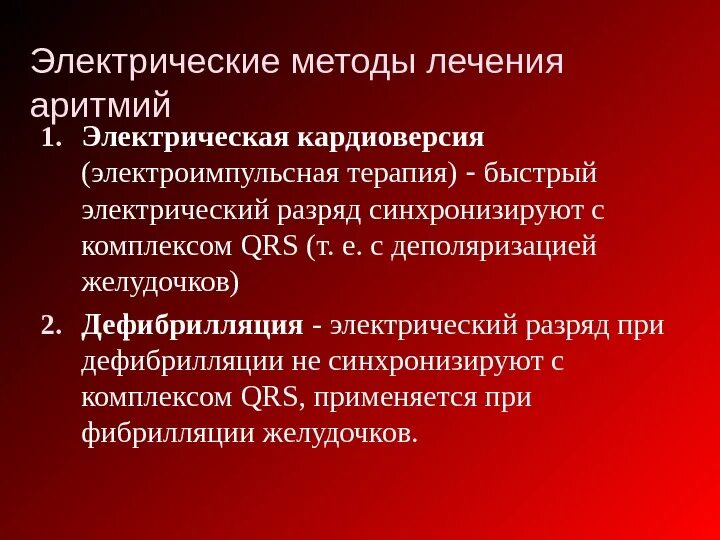 Электрические методы лечения аритмий

1. Электрическая кардиоверсия (электроимпульсная терапия) - быстрый электрический разряд синхронизируют с комплексом QRS (т. е. с деполяризацией желудочков)

2. Дефибрилляция - электрический разряд при дефибрилляции не синхронизируют с комплексом QRS, применяется при фибрилляции желудочков.